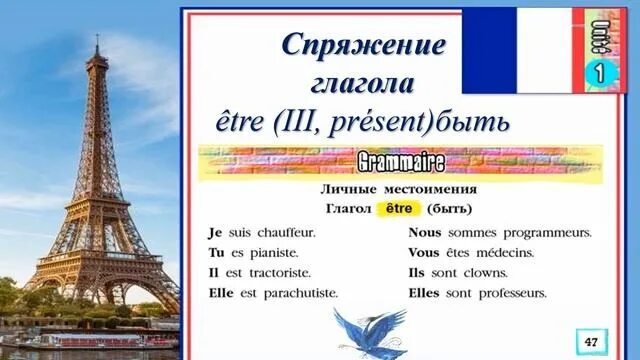 Unité 1

Спряжение глагола être (III, présent)быть

Grammaire

Личные местоимения
Глагол être (быть)

Je suis chauffeur.
Tu es pianiste.
Il est tractoriste.
Elle est parachutiste.

Nous sommes programmeurs.
Vous êtes médecins.
Ils sont clowns.
Elles sont professeurs.

47